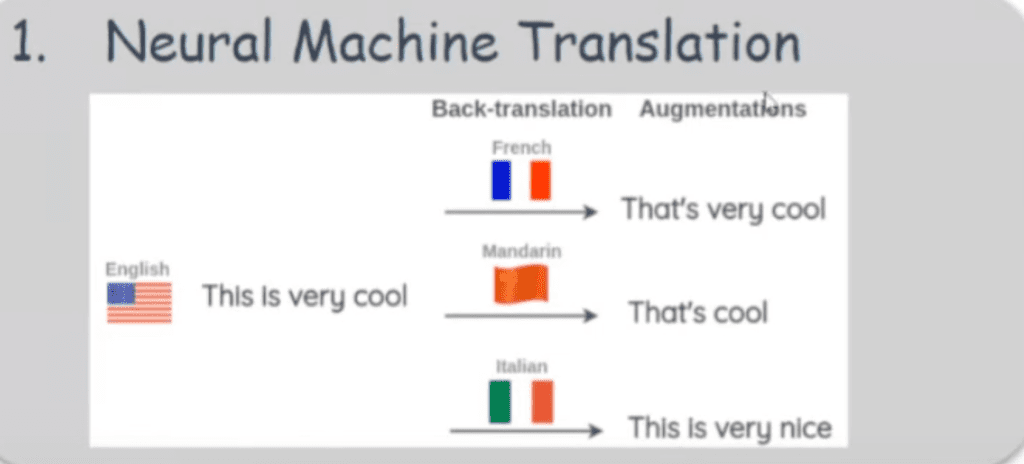 1. Neural Machine Translation

Back-translation Augmentations

English

This is very cool

French

That's very cool

Mandarin

That's cool

Italian

This is very nice